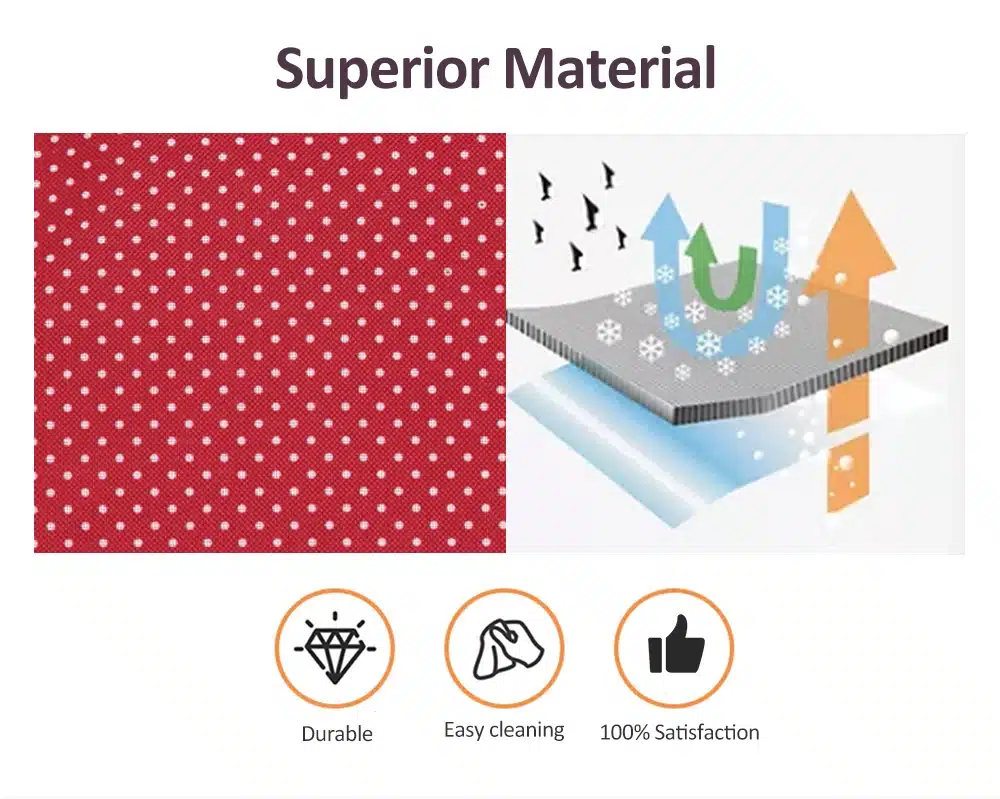 Superior Material

Durable

Easy cleaning

100% Satisfaction